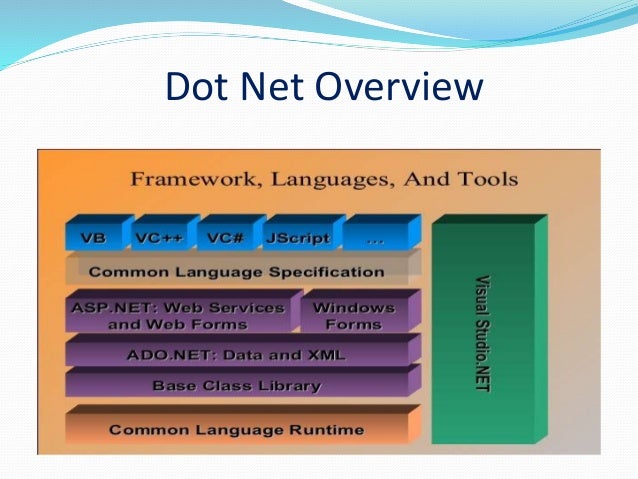 Dot Net Overview

Framework, Languages, And Tools

VB

VC++

VC#

JScript

...

Common Language Specification

ASP.NET: Web Services and Web Forms

Windows Forms

ADO.NET: Data and XML

Base Class Library

Common Language Runtime

Visual Studio.NET